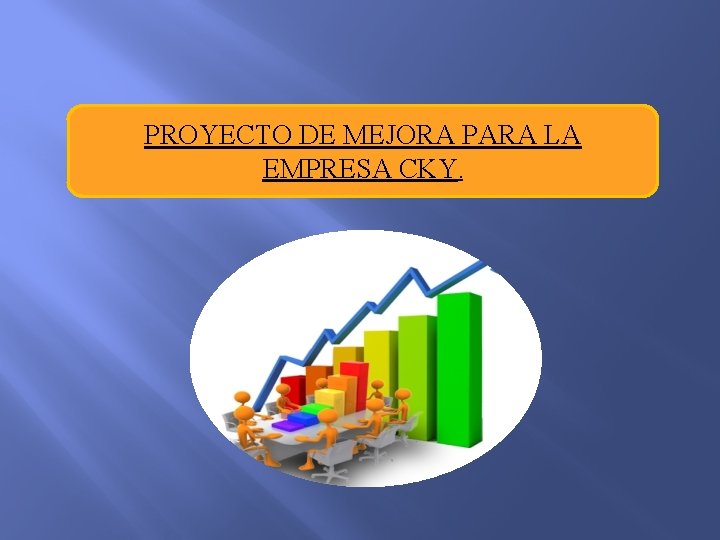 PROYECTO DE MEJORA PARA LA EMPRESA CKY.